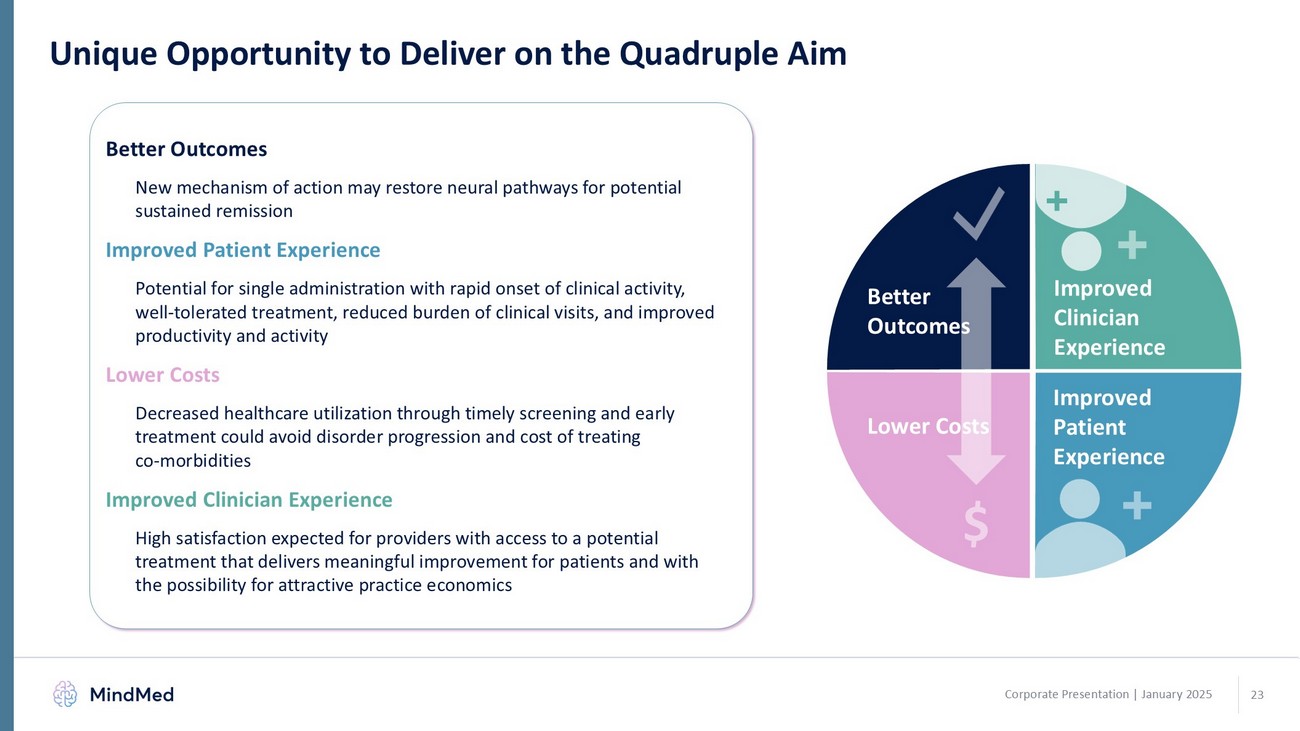 Unique Opportunity to Deliver on the Quadruple Aim

Better Outcomes

New mechanism of action may restore neural pathways for potential sustained remission

Improved Patient Experience

Potential for single administration with rapid onset of clinical activity, well-tolerated treatment, reduced burden of clinical visits, and improved productivity and activity

Lower Costs

Decreased healthcare utilization through timely screening and early treatment could avoid disorder progression and cost of treating co-morbidities

Improved Clinician Experience

High satisfaction expected for providers with access to a potential treatment that delivers meaningful improvement for patients and with the possibility for attractive practice economics

Better Outcomes

Improved Clinician Experience

Lower Costs

Improved Patient Experience

$

MindMed

Corporate Presentation | January 2025

23